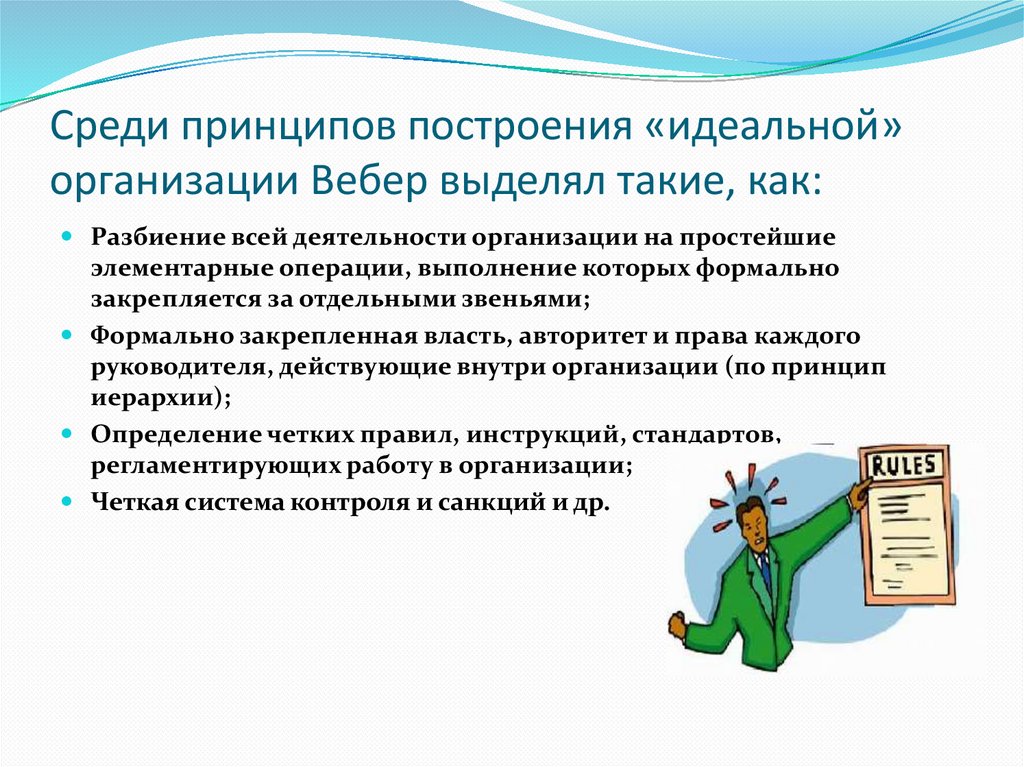 Среди принципов построения «идеальной» организации Вебер выделял такие, как:

Разбиение всей деятельности организации на простейшие элементарные операции, выполнение которых формально закрепляется за отдельными звеньями;

Формально закрепленная власть, авторитет и права каждого руководителя, действующие внутри организации (по принцип иерархии);

Определение четких правил, инструкций, стандартов, регламентирующих работу в организации;

Четкая система контроля и санкций и др.

RULES